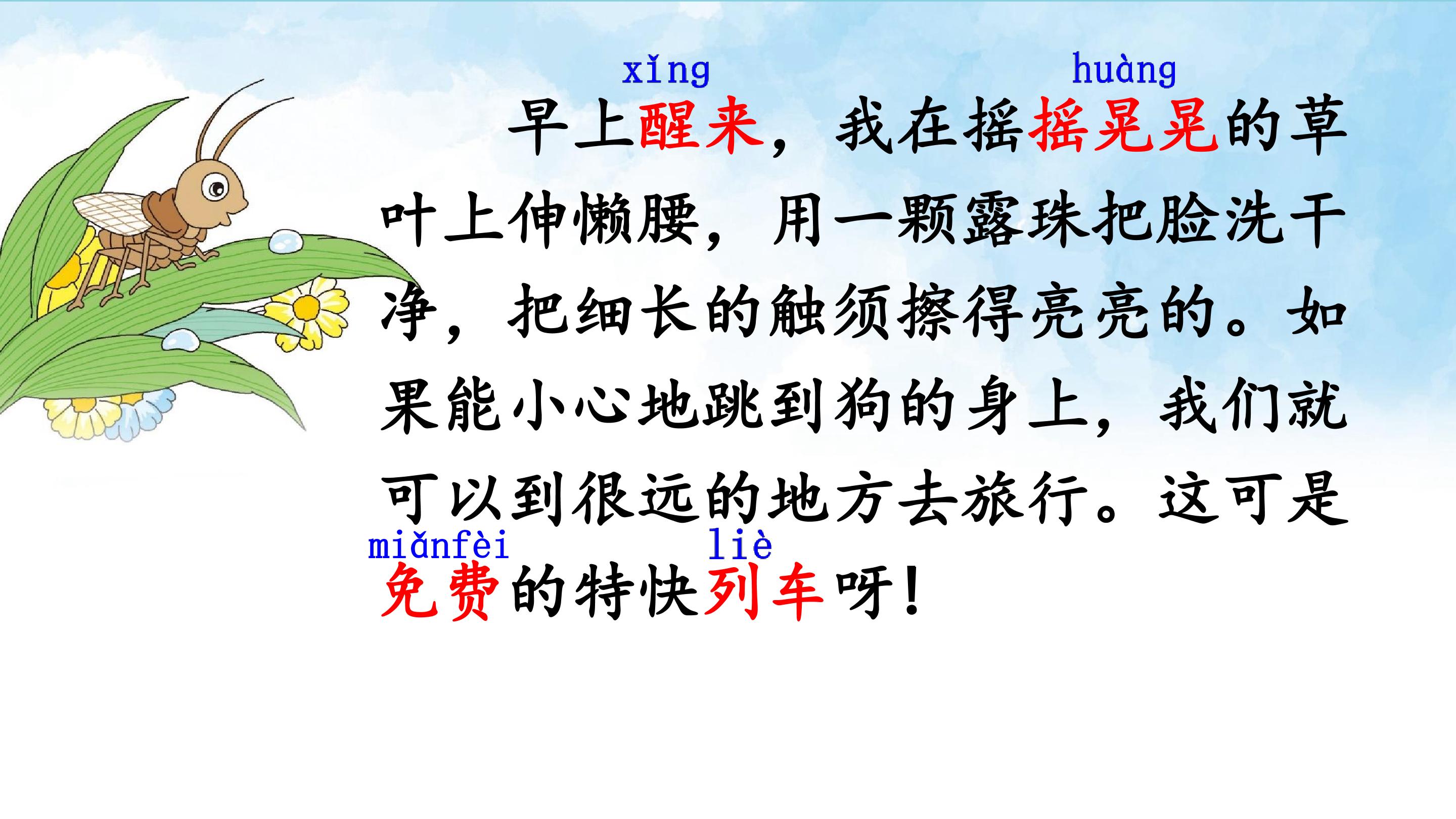 xǐng huàng

早上醒来，我在摇摇晃晃的草叶上伸懒腰，用一颗露珠把脸洗干净，把细长的触须擦得亮亮的。如果能小心地跳到狗的身上，我们就可以到很远的地方去旅行。这可是

miǎnfèi liè

免费的特快列车呀！